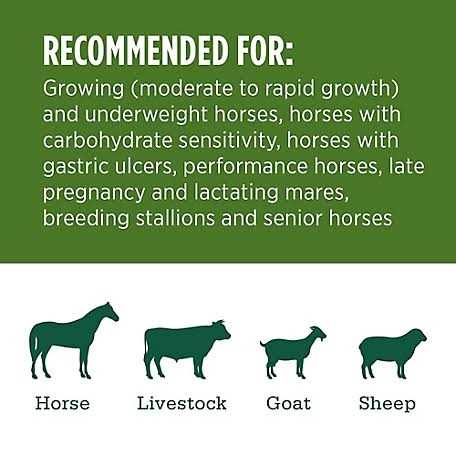 RECOMMENDED FOR:

Growing (moderate to rapid growth) and underweight horses, horses with carbohydrate sensitivity, horses with gastric ulcers, performance horses, late pregnancy and lactating mares, breeding stallions and senior horses

Horse Livestock Goat Sheep